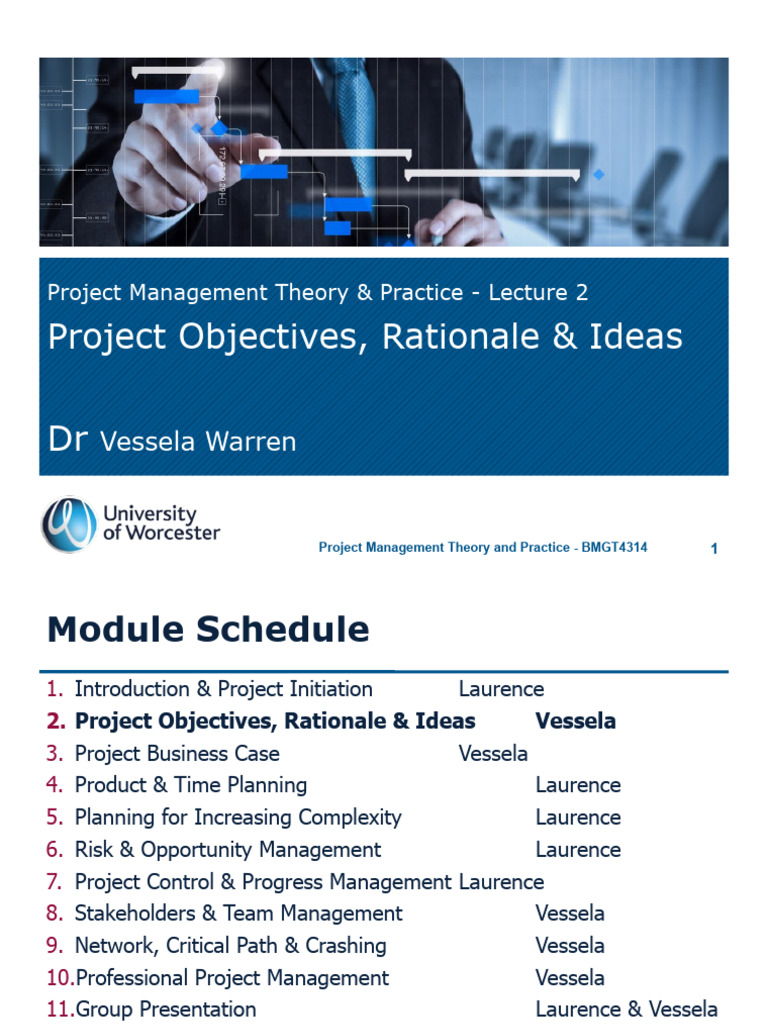 Project Management Theory & Practice - Lecture 2

Project Objectives, Rationale & Ideas

Dr Vessela Warren

University of Worcester

Project Management Theory and Practice - BMGT4314

1

Module Schedule

1. Introduction & Project Initiation Laurence
2. Project Objectives, Rationale & Ideas Vessela
3. Project Business Case Vessela
4. Product & Time Planning Laurence
5. Planning for Increasing Complexity Laurence
6. Risk & Opportunity Management Laurence
7. Project Control & Progress Management Laurence
8. Stakeholders & Team Management Vessela
9. Network, Critical Path & Crashing Vessela
10. Professional Project Management Vessela
11. Group Presentation Laurence & Vessela